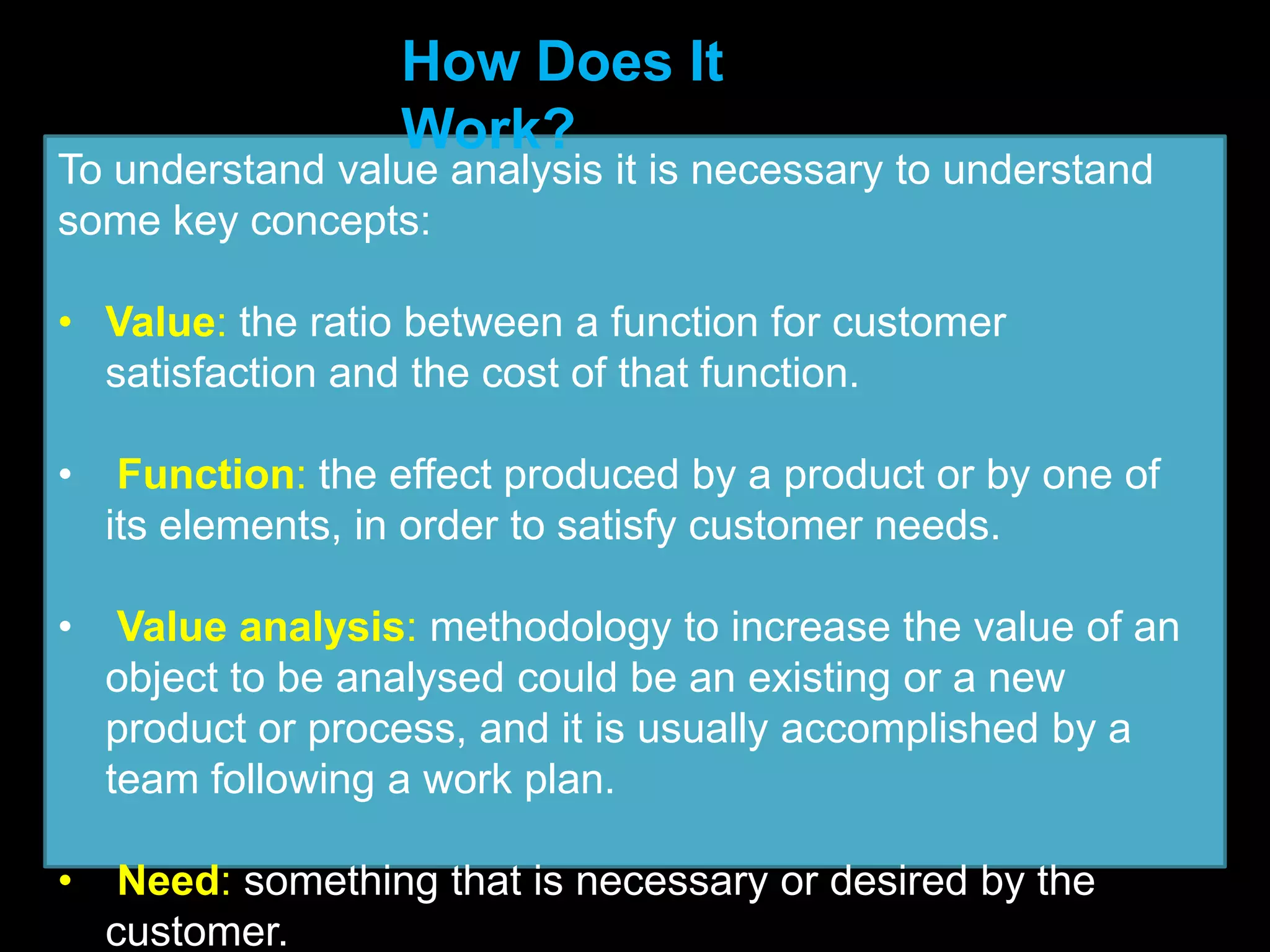 How Does It Work?

To understand value analysis it is necessary to understand some key concepts:

• Value: the ratio between a function for customer satisfaction and the cost of that function.

• Function: the effect produced by a product or by one of its elements, in order to satisfy customer needs.

• Value analysis: methodology to increase the value of an object to be analysed could be an existing or a new product or process, and it is usually accomplished by a team following a work plan.

• Need: something that is necessary or desired by the customer.